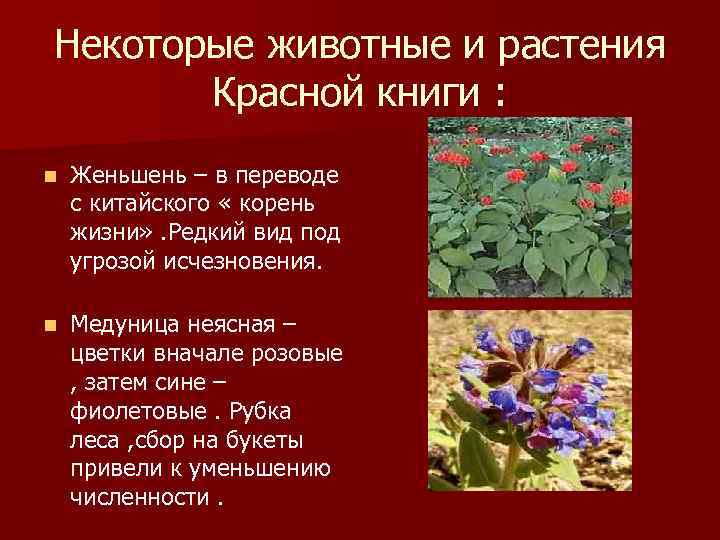 Некоторые животные и растения Красной книги :

Женьшень – в переводе с китайского « корень жизни» .Редкий вид под угрозой исчезновения.

Медуница неясная – цветки вначале розовые , затем сине – фиолетовые . Рубка леса ,сбор на букеты привели к уменьшению численности .